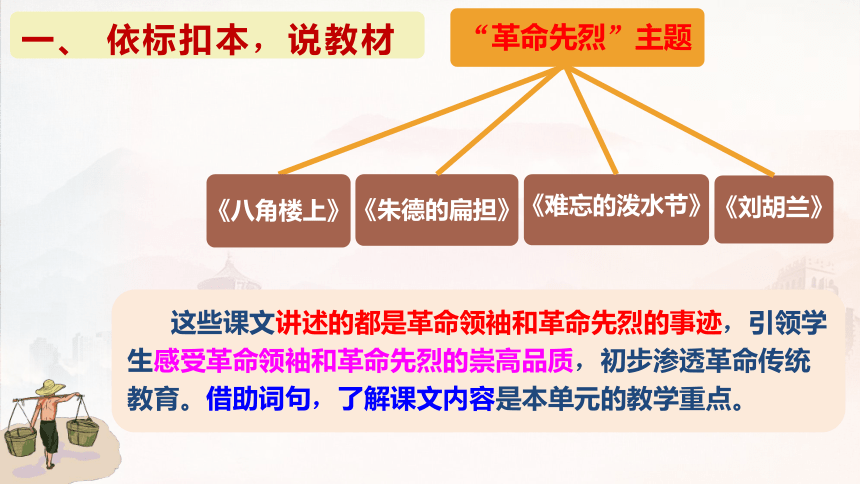 一、 依标扣本，说教材

“革命先烈”主题

《八角楼上》

《朱德的扁担》

《难忘的泼水节》

《刘胡兰》

这些课文讲述的都是革命领袖和革命先烈的事迹，引领学生感受革命领袖和革命先烈的崇高品质，初步渗透革命传统教育。借助词句，了解课文内容是本单元的教学重点。